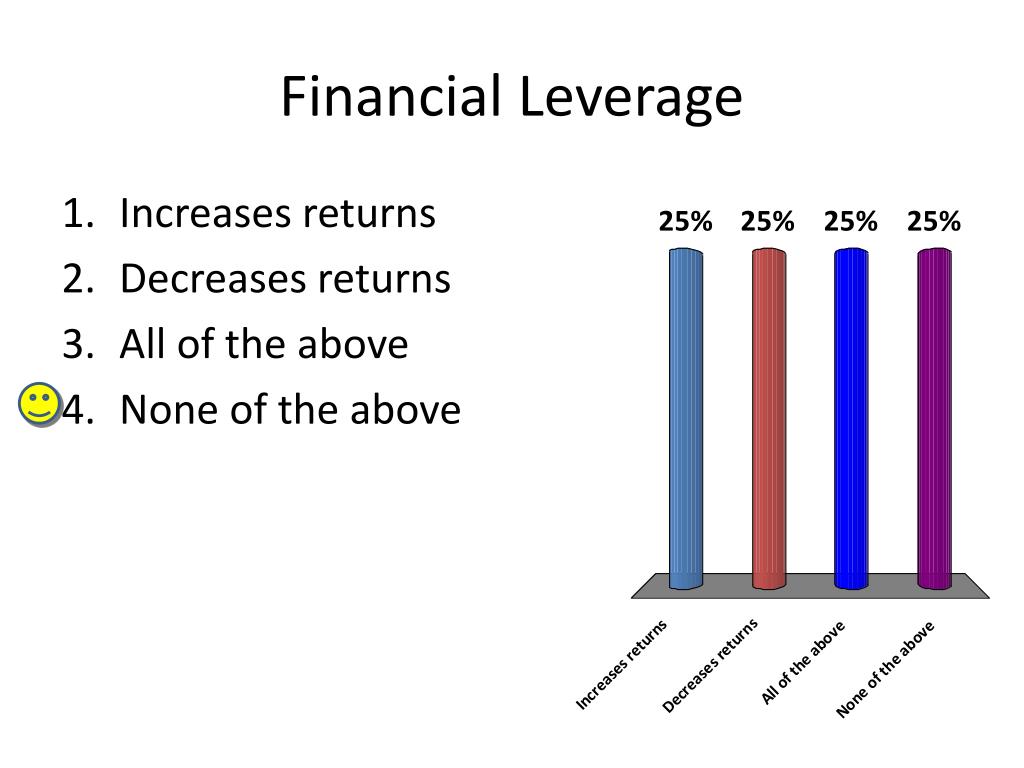 Financial Leverage

1. Increases returns
2. Decreases returns
3. All of the above
4. None of the above

25% 25% 25% 25%

Increases returns
Decreases returns
All of the above
None of the above